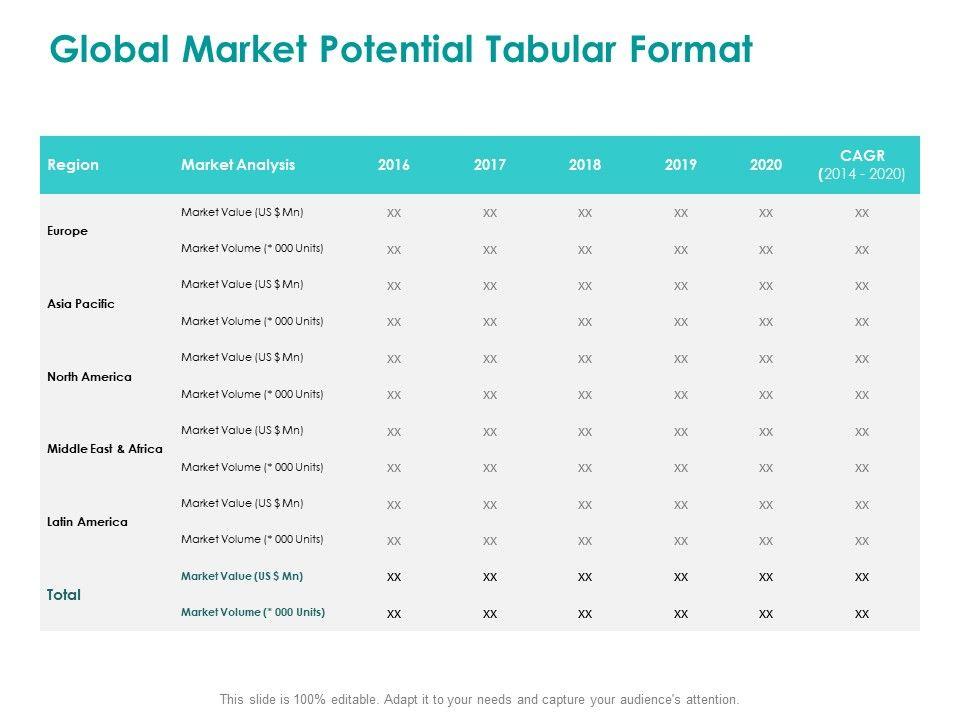 Global Market Potential Tabular Format

| Region | Market Analysis | 2016 | 2017 | 2018 | 2019 | 2020 | CAGR (2014 - 2020) |
|---|---|---|---|---|---|---|---|
| Europe | Market Value (US $ Mn) | XX | XX | XX | XX | XX | XX |
| | Market Volume (* 000 Units) | XX | XX | XX | XX | XX | XX |
| Asia Pacific | Market Value (US $ Mn) | XX | XX | XX | XX | XX | XX |
| | Market Volume (* 000 Units) | XX | XX | XX | XX | XX | XX |
| North America | Market Value (US $ Mn) | XX | XX | XX | XX | XX | XX |
| | Market Volume (* 000 Units) | XX | XX | XX | XX | XX | XX |
| Middle East & Africa | Market Value (US $ Mn) | XX | XX | XX | XX | XX | XX |
| | Market Volume (* 000 Units) | XX | XX | XX | XX | XX | XX |
| Latin America | Market Value (US $ Mn) | XX | XX | XX | XX | XX | XX |
| | Market Volume (* 000 Units) | XX | XX | XX | XX | XX | XX |
| Total | Market Value (US $ Mn) | XX | XX | XX | XX | XX | XX |
| | Market Volume (* 000 Units) | XX | XX | XX | XX | XX | XX |

This slide is 100% editable. Adapt it to your needs and capture your audience's attention.